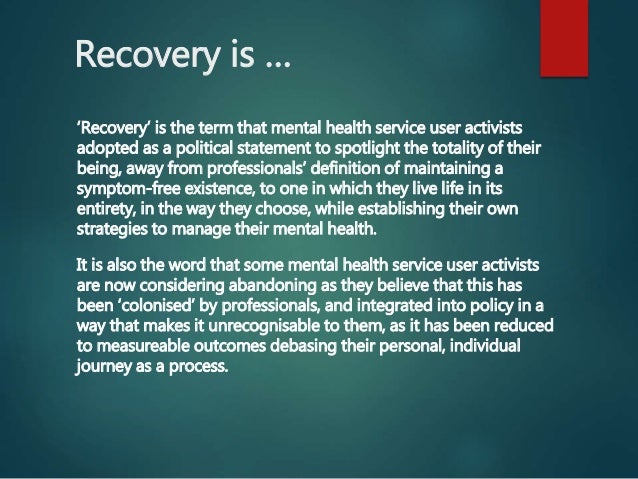 Recovery is …

'Recovery' is the term that mental health service user activists adopted as a political statement to spotlight the totality of their being, away from professionals' definition of maintaining a symptom-free existence, to one in which they live life in its entirety, in the way they choose, while establishing their own strategies to manage their mental health.

It is also the word that some mental health service user activists are now considering abandoning as they believe that this has been 'colonised' by professionals, and integrated into policy in a way that makes it unrecognisable to them, as it has been reduced to measureable outcomes debasing their personal, individual journey as a process.